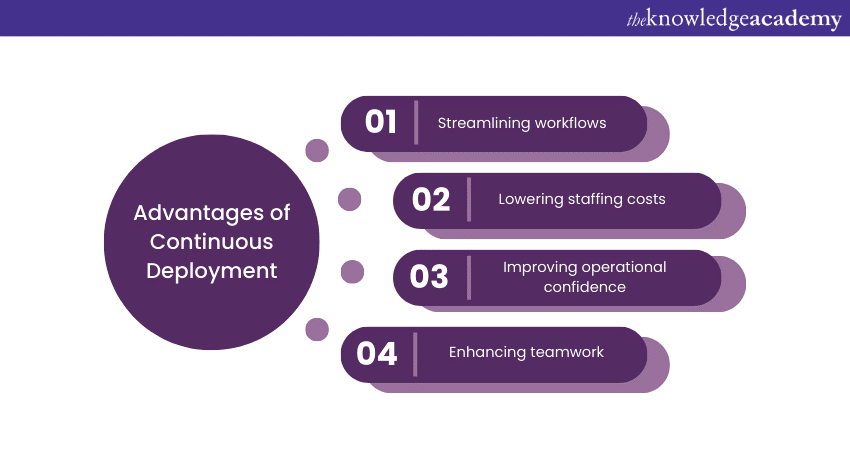 theknowledgeacademy

Advantages of Continuous Deployment

01 Streamlining workflows

02 Lowering staffing costs

03 Improving operational confidence

04 Enhancing teamwork